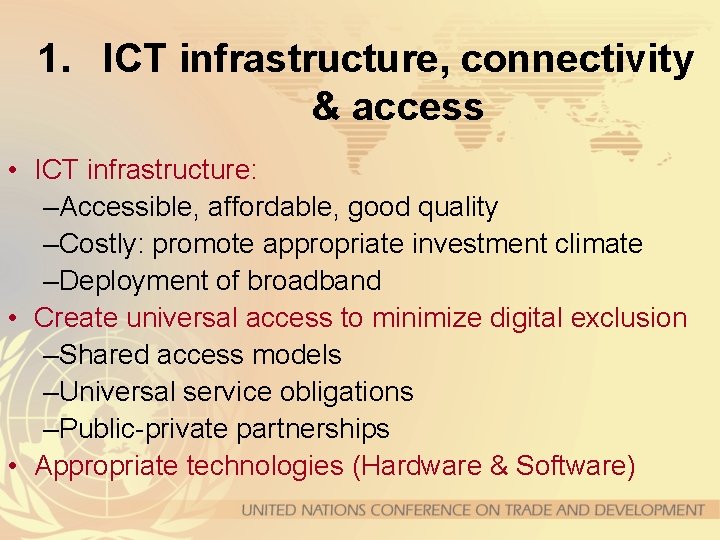 1. ICT infrastructure, connectivity & access

• ICT infrastructure:
–Accessible, affordable, good quality
–Costly: promote appropriate investment climate
–Deployment of broadband
• Create universal access to minimize digital exclusion
–Shared access models
–Universal service obligations
–Public-private partnerships
• Appropriate technologies (Hardware & Software)

UNITED NATIONS CONFERENCE ON TRADE AND DEVELOPMENT